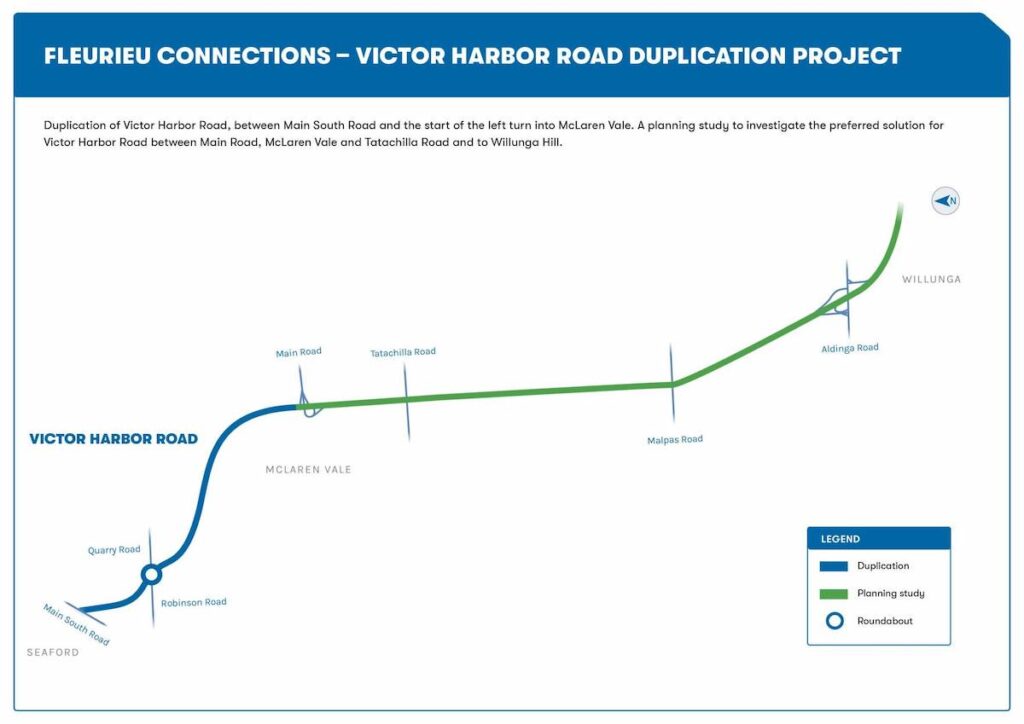 FLEURIEU CONNECTIONS – VICTOR HARBOR ROAD DUPLICATION PROJECT

Duplication of Victor Harbor Road, between Main South Road and the start of the left turn into McLaren Vale. A planning study to investigate the preferred solution for Victor Harbor Road between Main Road, McLaren Vale and Tatachilla Road and to Willunga Hill.

N

WILLUNGA

Aldinga Road

Main Road

Tatachilla Road

Malpas Road

VICTOR HARBOR ROAD

MCLAREN VALE

Quarry Road

Robinson Road

Main South Road

SEAFORD

LEGEND

Duplication

Planning study

Roundabout